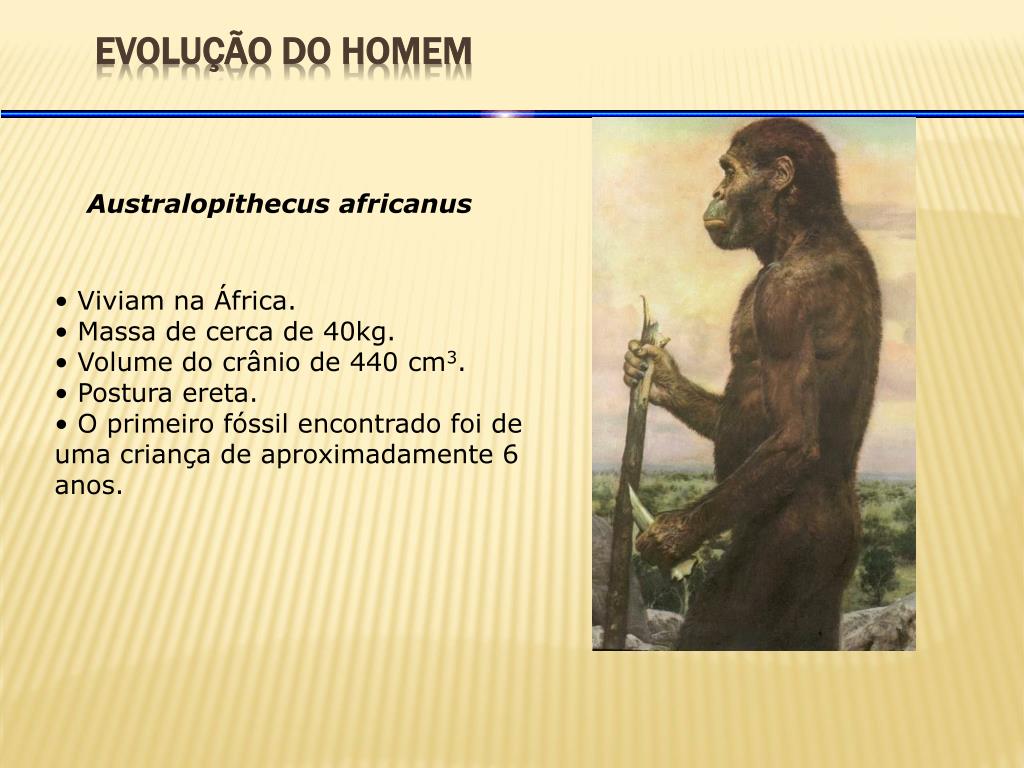 EVOLUÇÃO DO HOMEM

Australopithecus africanus

• Viviam na África.
• Massa de cerca de 40kg.
• Volume do crânio de 440 $cm^3$.
• Postura ereta.
• O primeiro fóssil encontrado foi de uma criança de aproximadamente 6 anos.